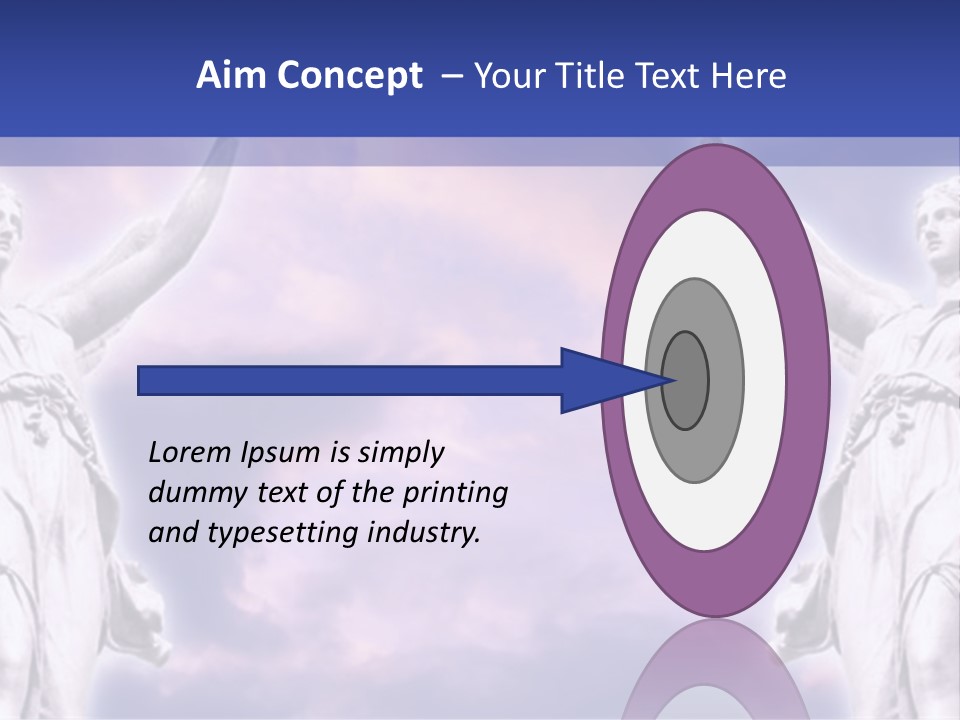 Aim Concept – Your Title Text Here

Lorem Ipsum is simply dummy text of the printing and typesetting industry.